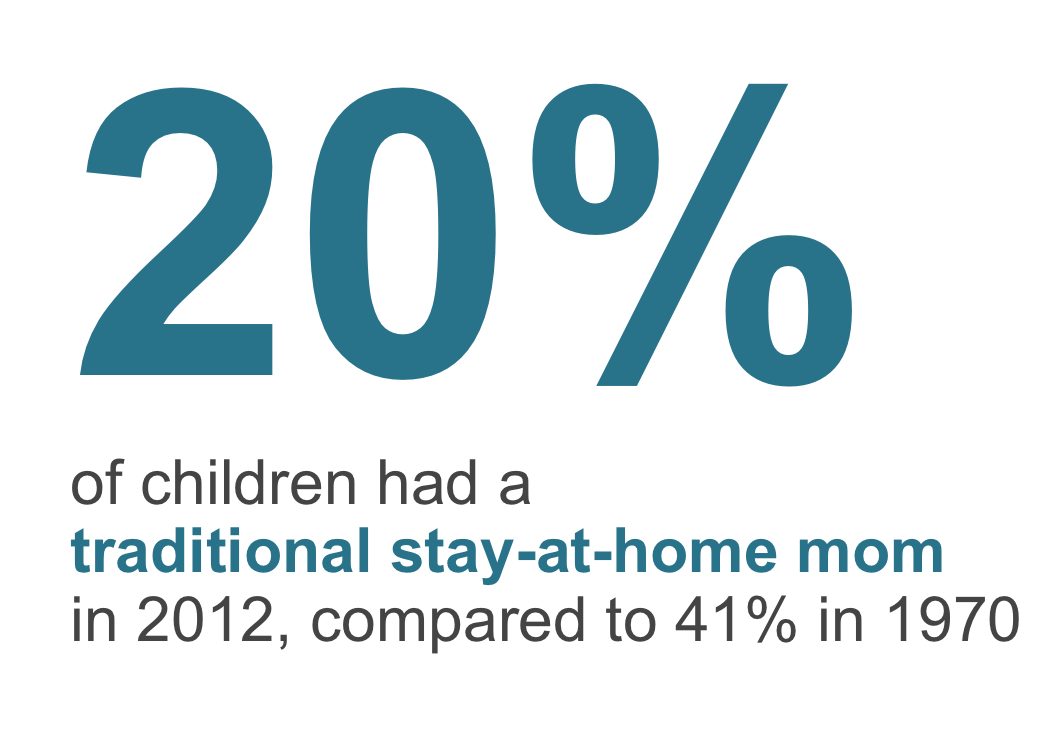 20%

of children had a traditional stay-at-home mom in 2012, compared to 41% in 1970